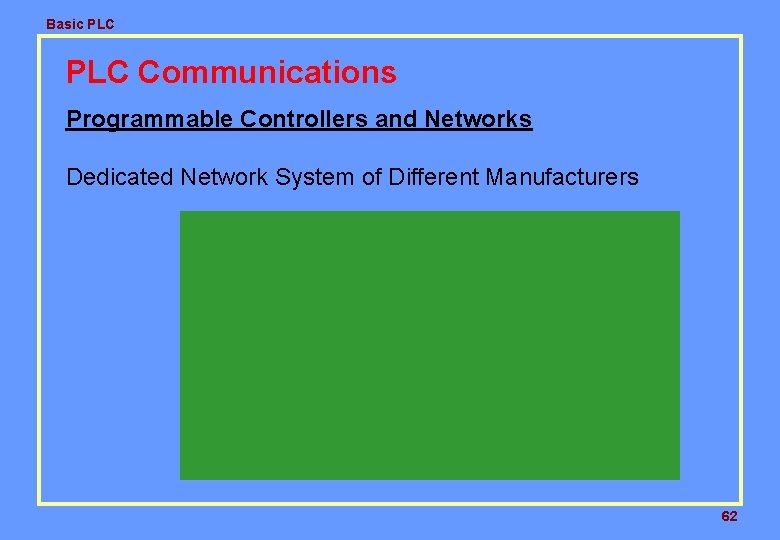 Basic PLC

PLC Communications

Programmable Controllers and Networks

Dedicated Network System of Different Manufacturers

62